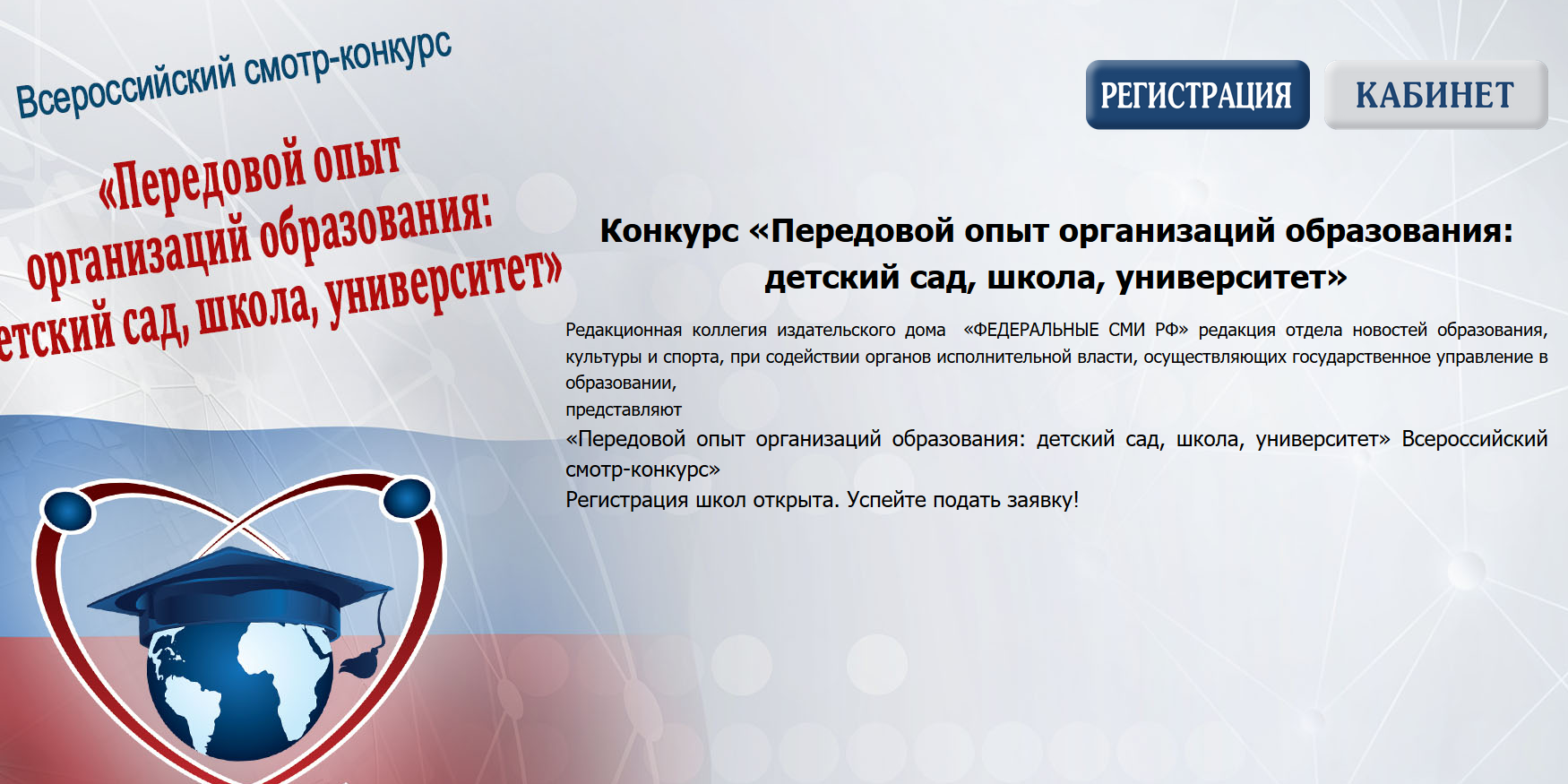 Всероссийский смотр-конкурс

«Передовой опыт организаций образования: етский сад, школа, университет»

РЕГИСТРАЦИЯ

КАБИНЕТ

Конкурс «Передовой опыт организаций образования: детский сад, школа, университет»

Редакционная коллегия издательского дома «ФЕДЕРАЛЬНЫЕ СМИ РФ» редакция отдела новостей образования, культуры и спорта, при содействии органов исполнительной власти, осуществляющих государственное управление в образовании,
представляют
«Передовой опыт организаций образования: детский сад, школа, университет» Всероссийский смотр-конкурс»
Регистрация школ открыта. Успейте подать заявку!